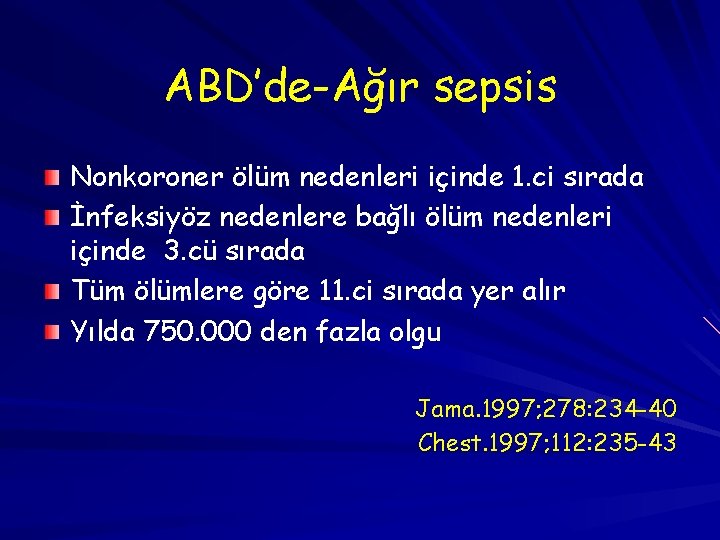 ABD'de-Ağır sepsis

Nonkoroner ölüm nedenleri içinde 1.ci sırada

İnfeksiyöz nedenlere bağlı ölüm nedenleri içinde 3.cü sırada

Tüm ölümlere göre 11.ci sırada yer alır

Yılda 750.000 den fazla olgu

Jama.1997;278:234-40
Chest.1997;112:235-43